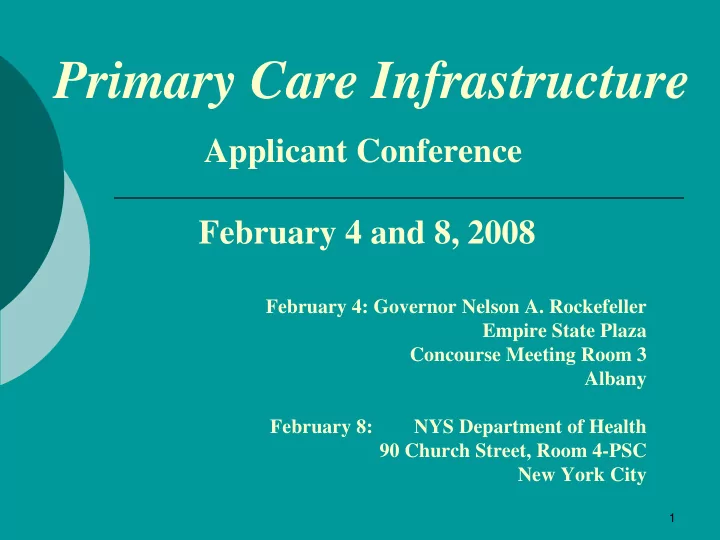 Primary Care Infrastructure

Applicant Conference

February 4 and 8, 2008

February 4: Governor Nelson A. Rockefeller
Empire State Plaza
Concourse Meeting Room 3
Albany

February 8: NYS Department of Health
90 Church Street, Room 4-PSC
New York City

1